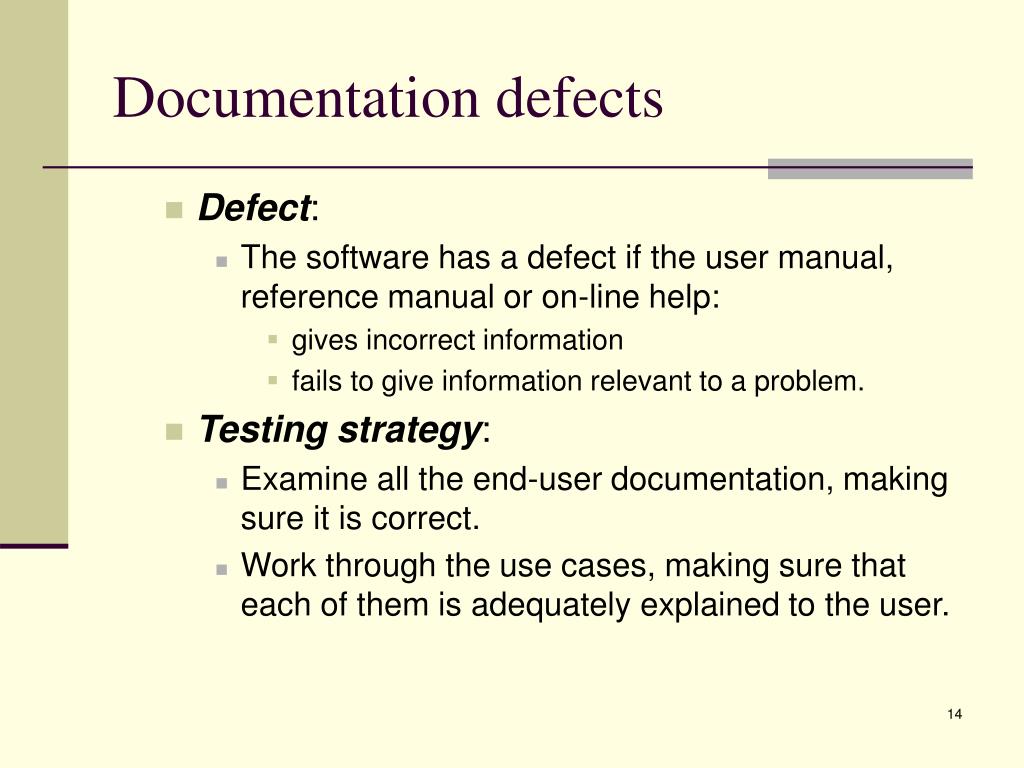 Documentation defects

Defect:

The software has a defect if the user manual, reference manual or on-line help:

gives incorrect information

fails to give information relevant to a problem.

Testing strategy:

Examine all the end-user documentation, making sure it is correct.

Work through the use cases, making sure that each of them is adequately explained to the user.

14